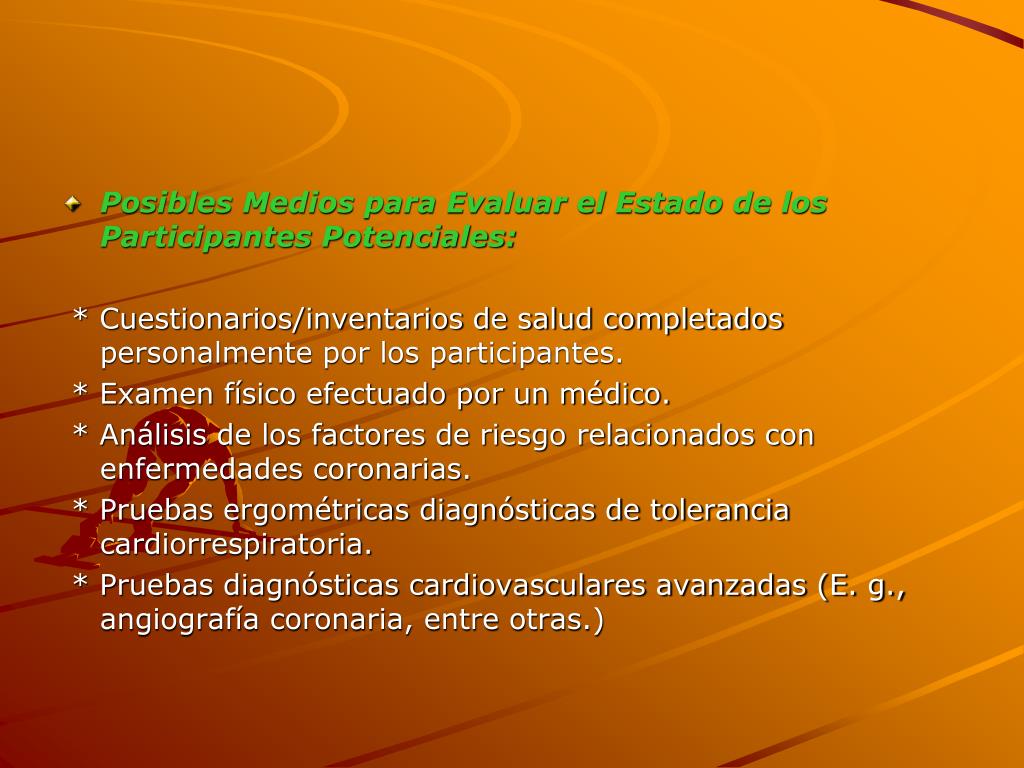 Posibles Medios para Evaluar el Estado de los Participantes Potenciales:

* Cuestionarios/inventarios de salud completados personalmente por los participantes.
* Examen físico efectuado por un médico.
* Análisis de los factores de riesgo relacionados con enfermedades coronarias.
* Pruebas ergométricas diagnósticas de tolerancia cardiorrespiratoria.
* Pruebas diagnósticas cardiovasculares avanzadas (E. g., angiografía coronaria, entre otras.)